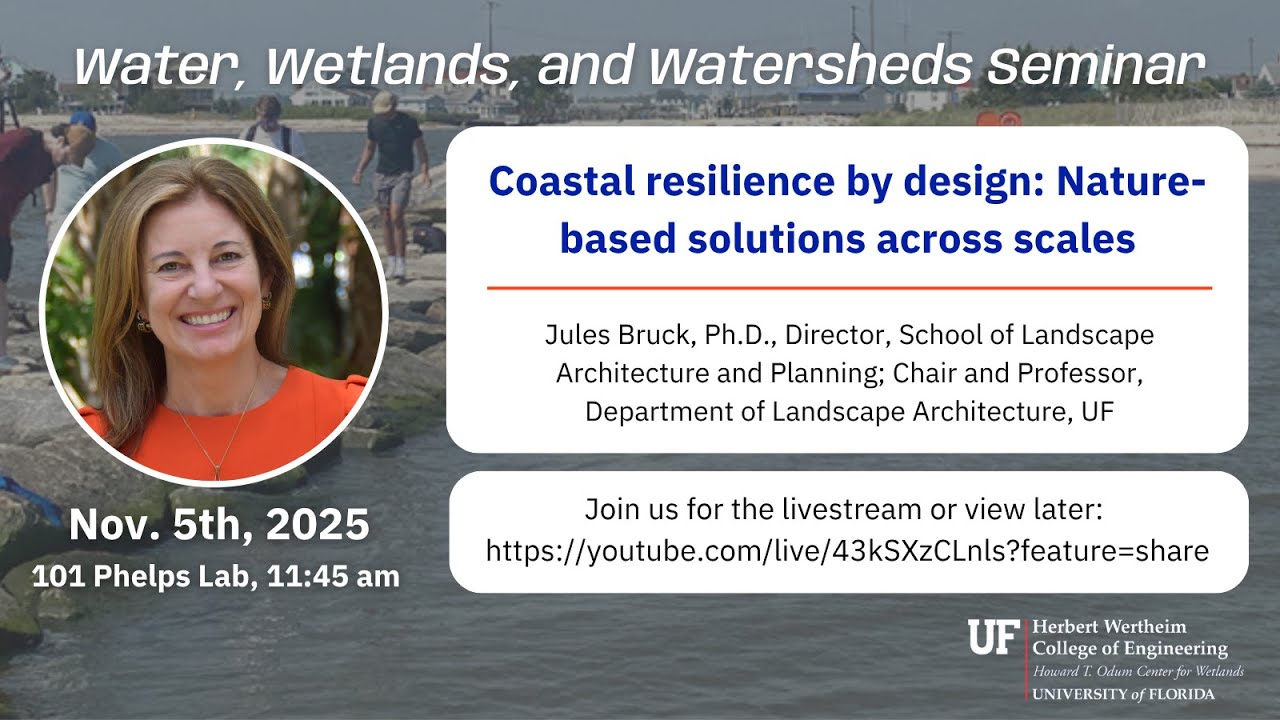 Water, Wetlands, and Watersheds Seminar

Coastal resilience by design: Nature-based solutions across scales

Jules Bruck, Ph.D., Director, School of Landscape Architecture and Planning; Chair and Professor, Department of Landscape Architecture, UF

Join us for the livestream or view later: https://youtube.com/live/43kSXzCLnls?feature=share

Nov. 5th, 2025
101 Phelps Lab, 11:45 am

UF Herbert Wertheim College of Engineering
Howard T. Odum Center for Wetlands
UNIVERSITY of FLORIDA